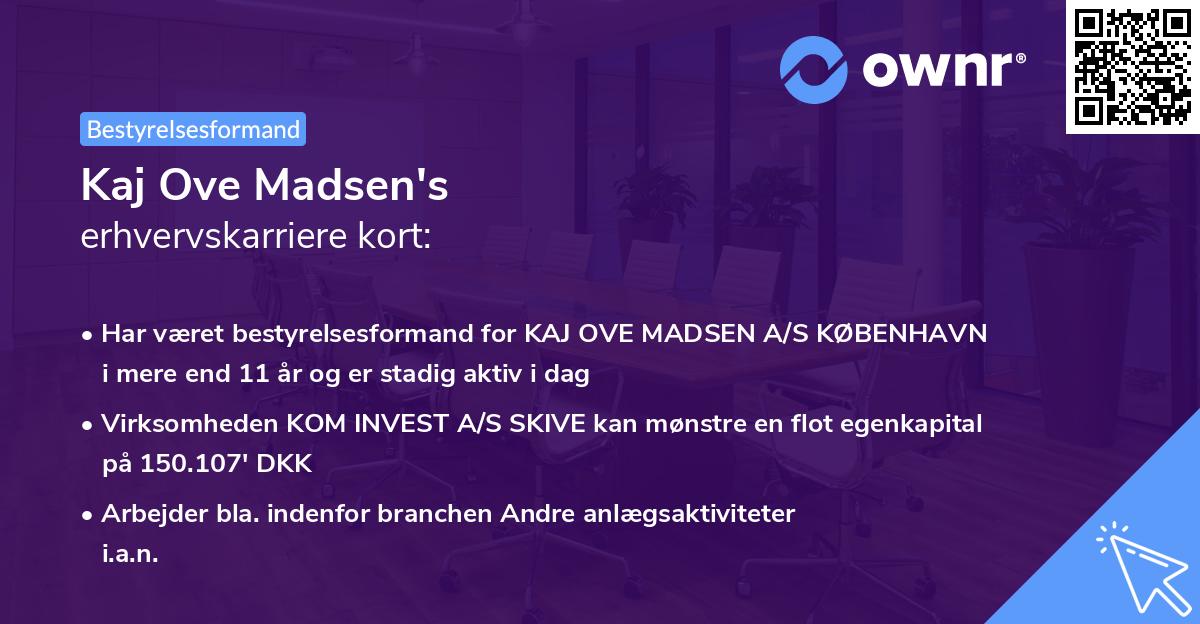 ownr®

Bestyrelsesformand

Kaj Ove Madsen's erhvervskarriere kort:

• Har været bestyrelsesformand for KAJ OVE MADSEN A/S KØBENHAVN i mere end 11 år og er stadig aktiv i dag

• Virksomheden KOM INVEST A/S SKIVE kan mønstre en flot egenkapital på 150.107' DKK

• Arbejder bla. indenfor branchen Andre anlægsaktiviteter i.a.n.